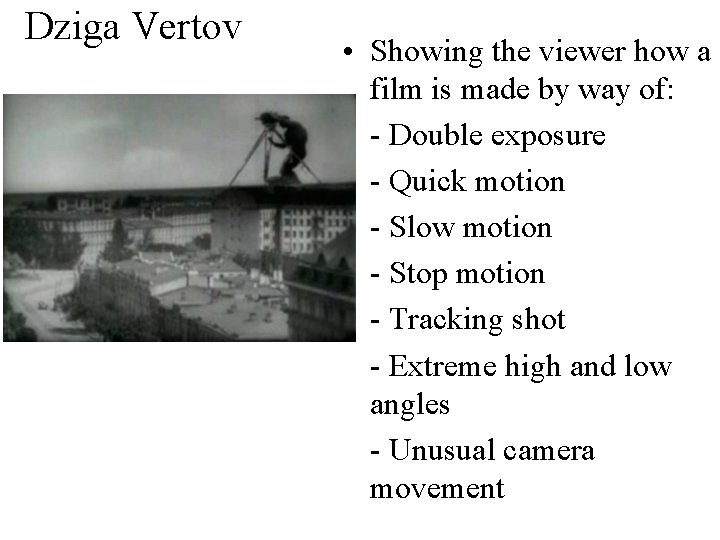 Dziga Vertov

• Showing the viewer how a film is made by way of:

- Double exposure

- Quick motion

- Slow motion

- Stop motion

- Tracking shot

- Extreme high and low angles

- Unusual camera movement